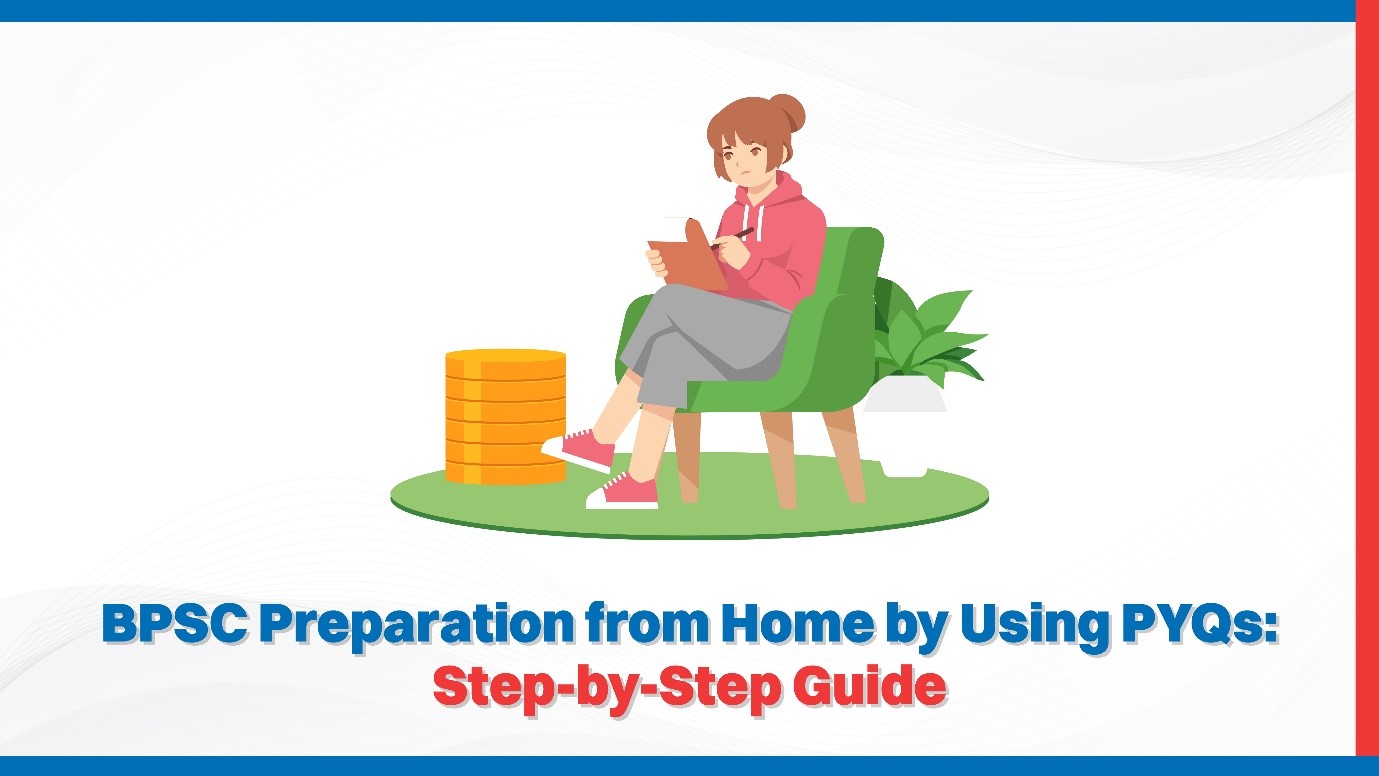 BPSC Preparation from Home by Using PYQs:
Step-by-Step Guide